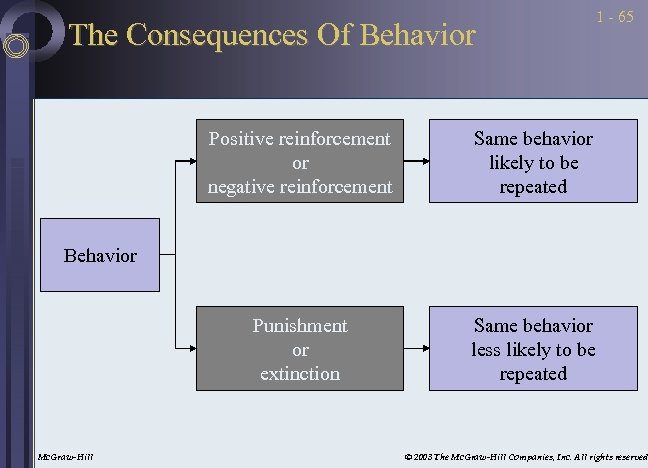 1 - 65

The Consequences Of Behavior

Behavior

Positive reinforcement or negative reinforcement

Same behavior likely to be repeated

Punishment or extinction

Same behavior less likely to be repeated

McGraw-Hill

© 2003 The McGraw-Hill Companies, Inc. All rights reserved